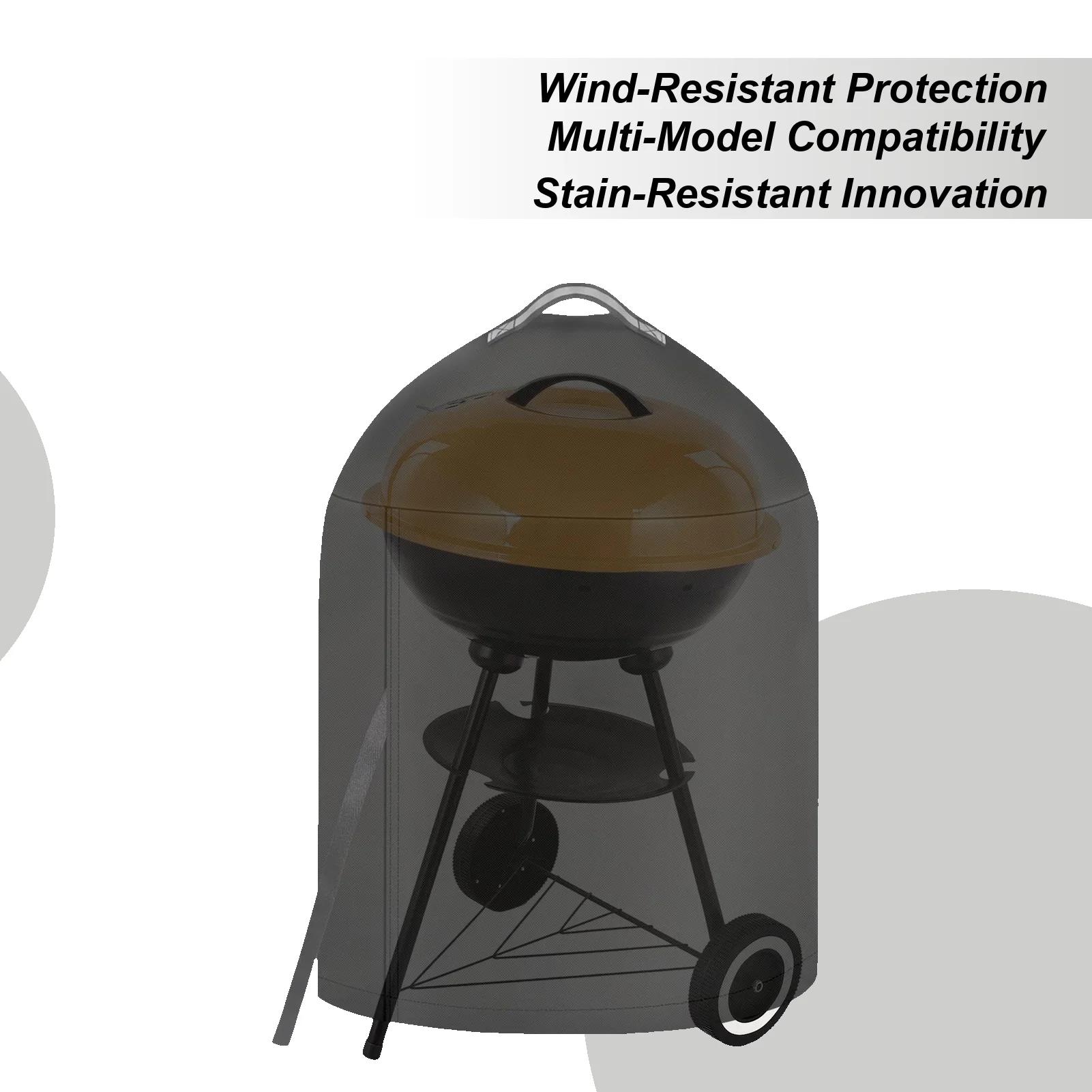 Wind-Resistant Protection
Multi-Model Compatibility
Stain-Resistant Innovation